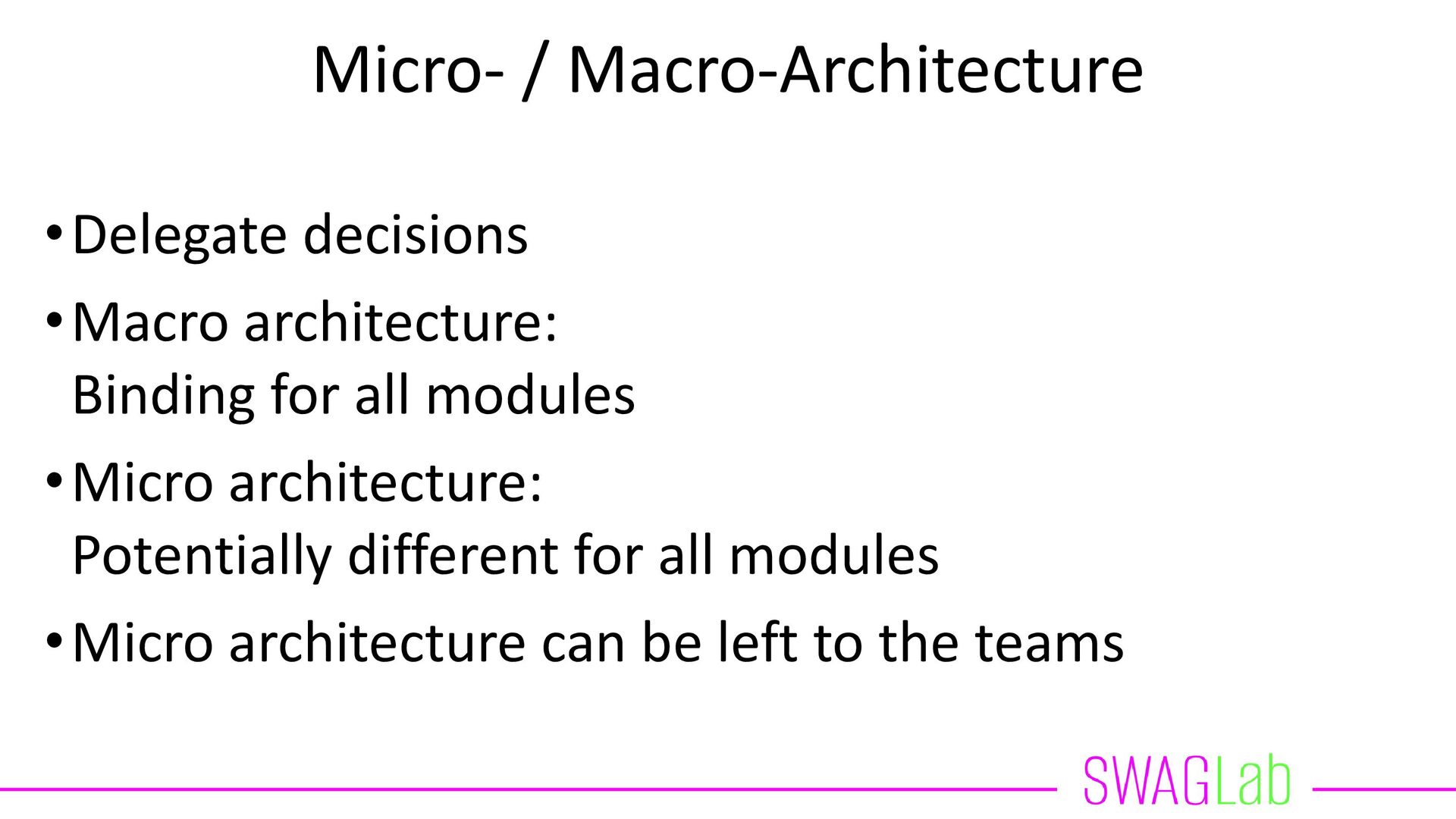 Micro- / Macro-Architecture

• Delegate decisions

• Macro architecture:
Binding for all modules

• Micro architecture:
Potentially different for all modules

• Micro architecture can be left to the teams

SWAGLab